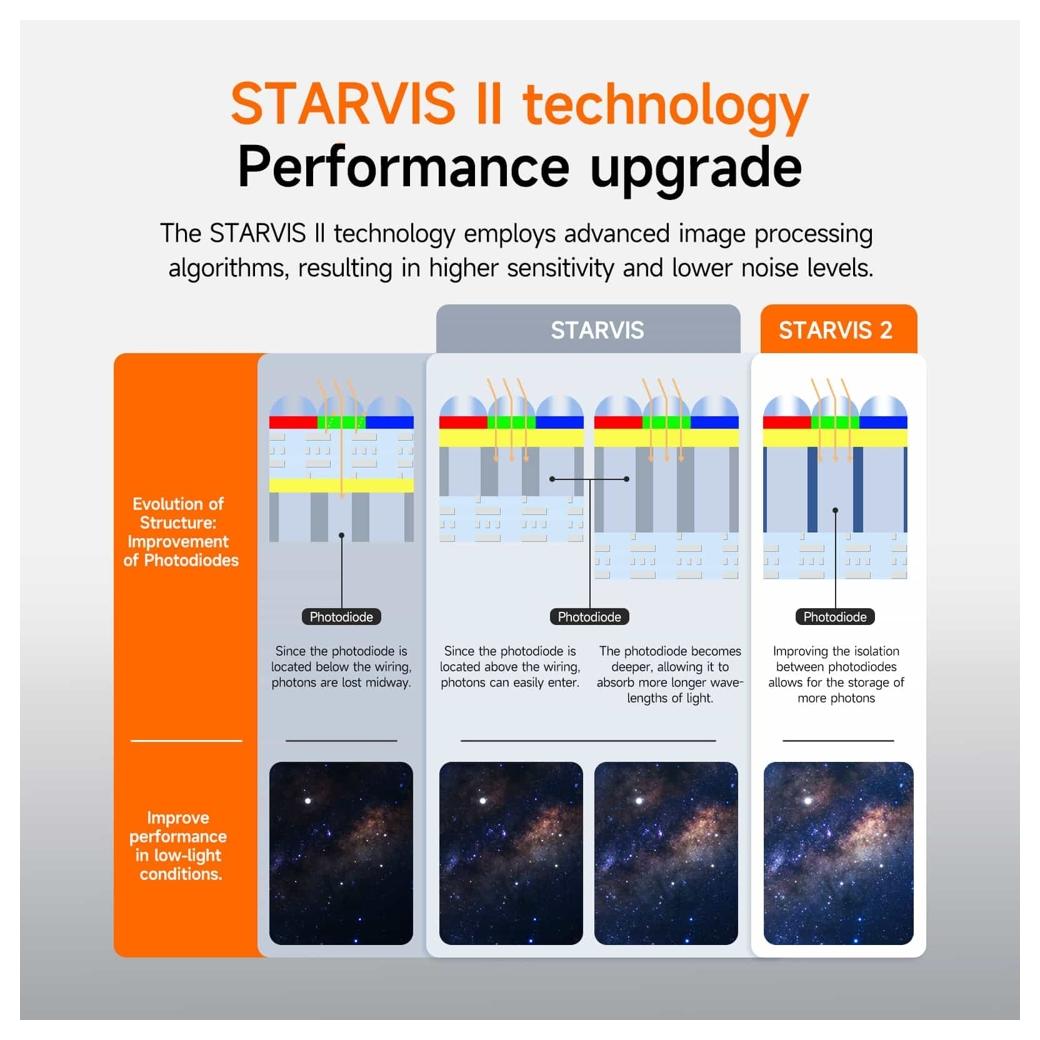 STARVIS II technology
Performance upgrade

The STARVIS II technology employs advanced image processing algorithms, resulting in higher sensitivity and lower noise levels.

STARVIS

STARVIS 2

Evolution of Structure: Improvement of Photodiodes

Photodiode

Since the photodiode is located below the wiring, photons are lost midway.

Photodiode

Since the photodiode is located above the wiring, photons can easily enter.

The photodiode becomes deeper, allowing it to absorb more longer wavelengths of light.

Photodiode

Improving the isolation between photodiodes allows for the storage of more photons

Improve performance in low-light conditions.